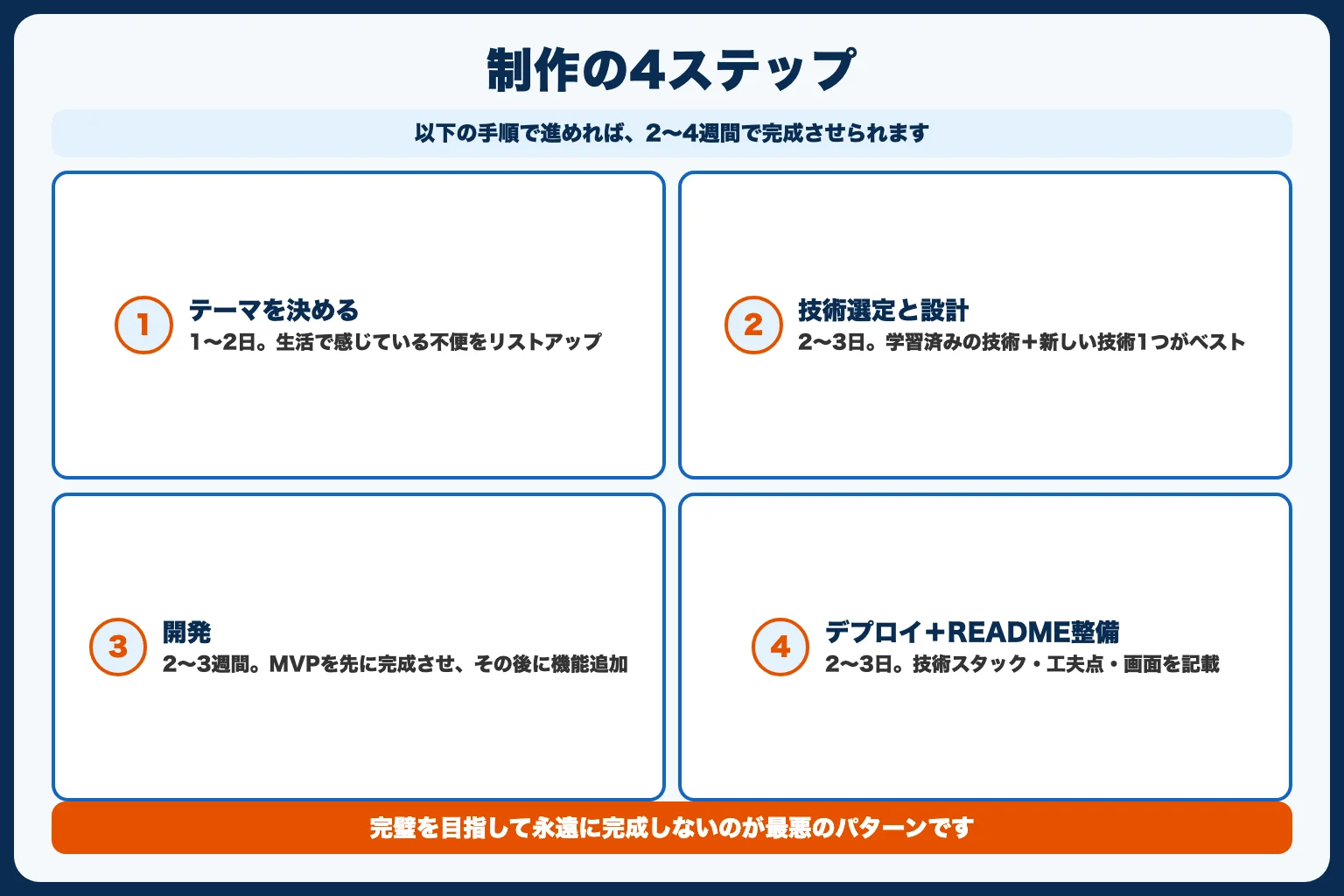 制作の4ステップ

以下の手順で進めれば、2〜4週間で完成させられます

1
テーマを決める
1〜2日。生活で感じている不便をリストアップ

2
技術選定と設計
2〜3日。学習済みの技術＋新しい技術1つがベスト

3
開発
2〜3週間。MVPを先に完成させ、その後に機能追加

4
デプロイ＋README整備
2〜3日。技術スタック・工夫点・画面を記載

完璧を目指して永遠に完成しないのが最悪のパターンです